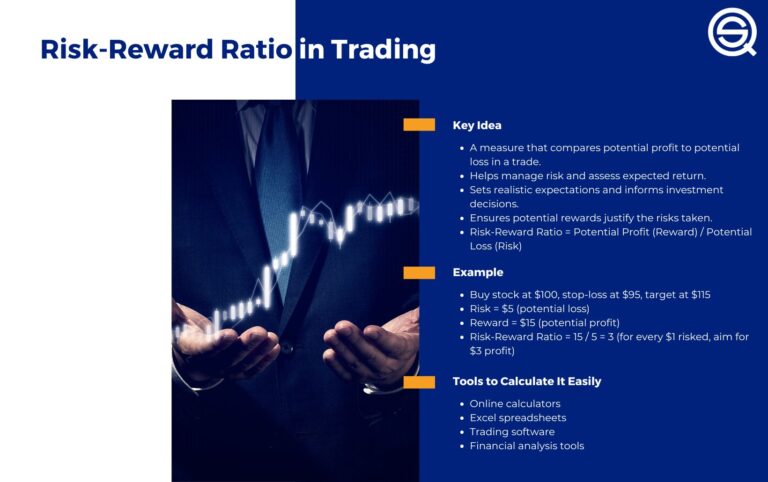 Risk-Reward Ratio in Trading

Key Idea

- A measure that compares potential profit to potential loss in a trade.
- Helps manage risk and assess expected return.
- Sets realistic expectations and informs investment decisions.
- Ensures potential rewards justify the risks taken.
- Risk-Reward Ratio = Potential Profit (Reward) / Potential Loss (Risk)

Example

- Buy stock at \$100, stop-loss at \$95, target at \$115
- Risk = \$5 (potential loss)
- Reward = \$15 (potential profit)
- Risk-Reward Ratio = 15 / 5 = 3 (for every \$1 risked, aim for \$3 profit)

Tools to Calculate It Easily

- Online calculators
- Excel spreadsheets
- Trading software
- Financial analysis tools